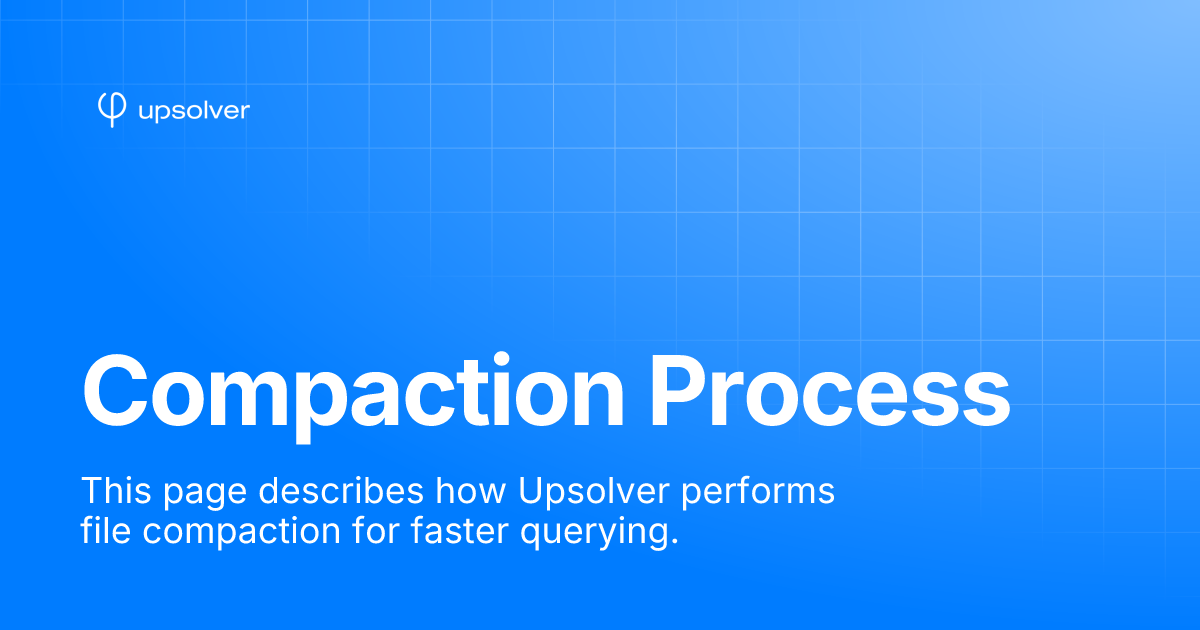 upsolver

Compaction Process

This page describes how Upsolver performs file compaction for faster querying.